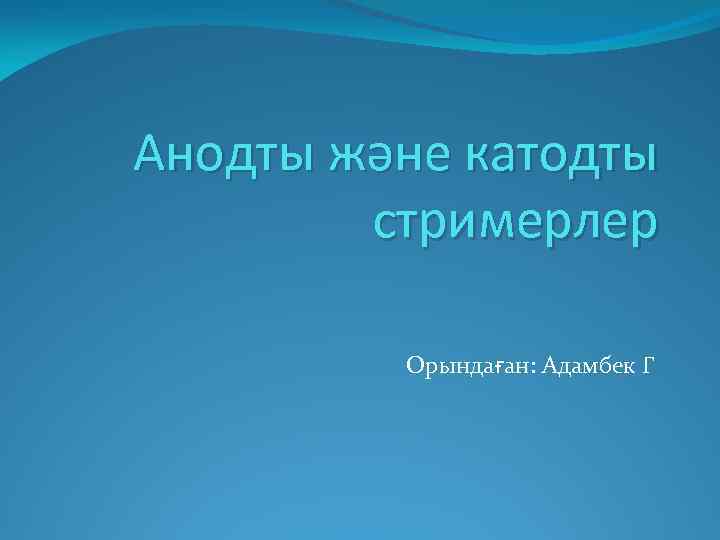 Анодты және катодты стримерлер

Орындаған: Адамбек Г